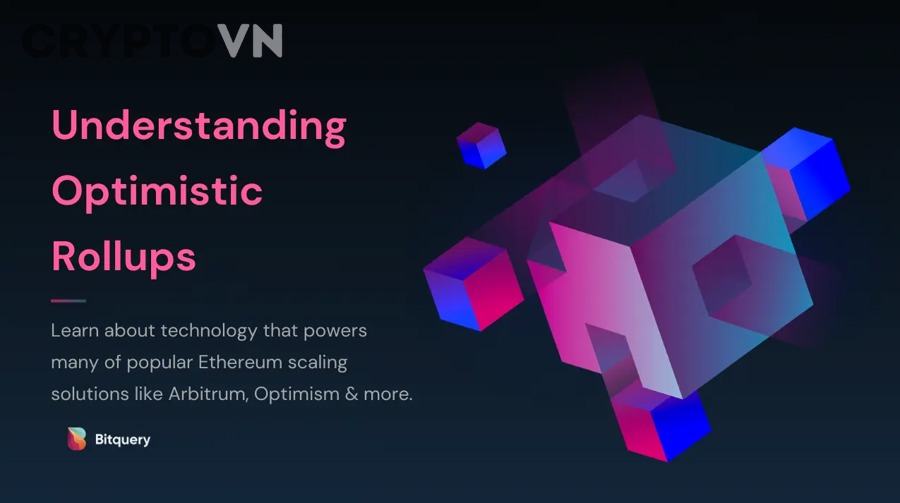 CRYPTOVN

Understanding Optimistic Rollups

Learn about technology that powers many of popular Ethereum scaling solutions like Arbitrum, Optimism & more.

Bitquery